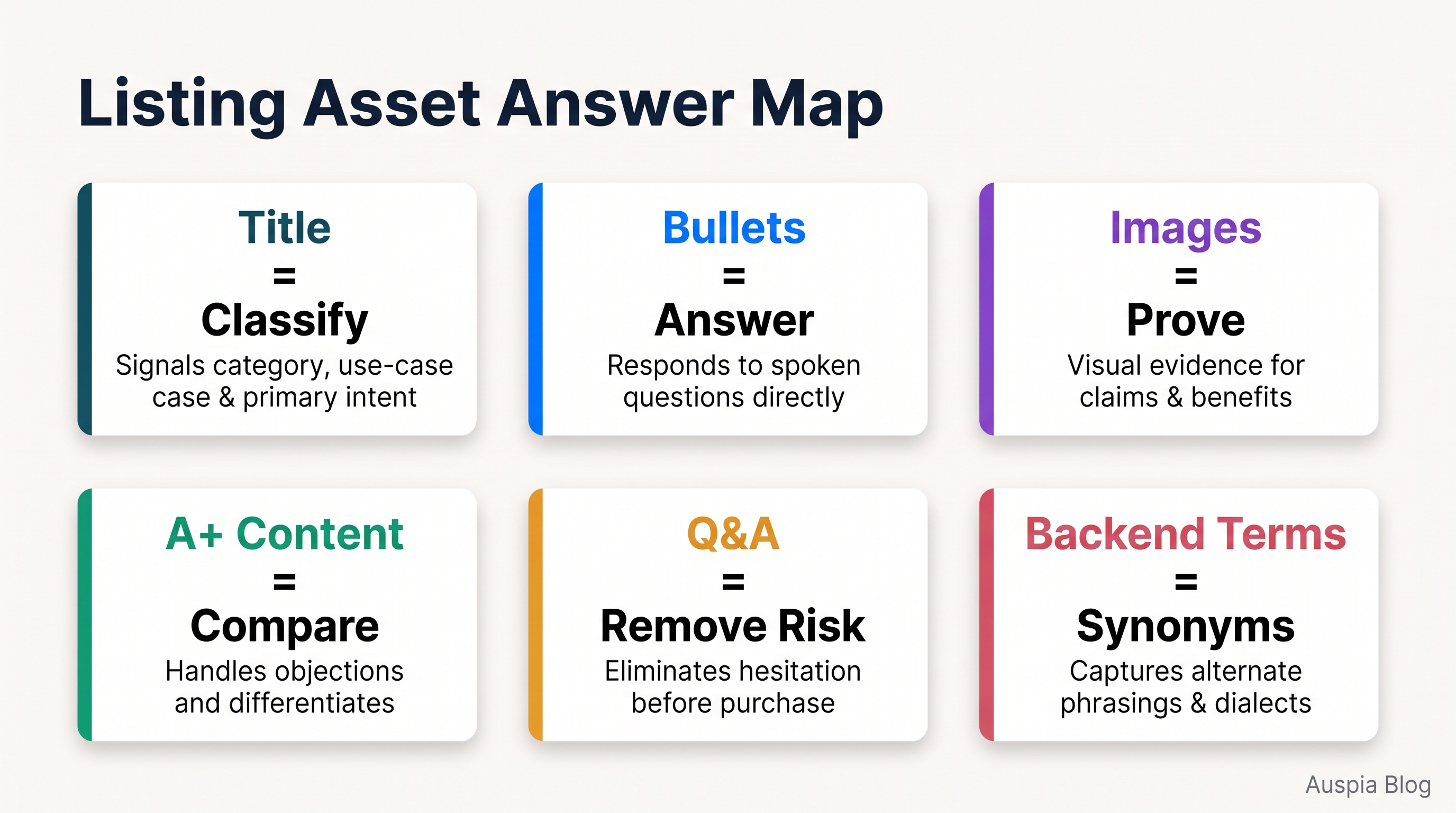 Listing Asset Answer Map

Title
=
Classify
Signals category, use-case case & primary intent

Bullets
=
Answer
Responds to spoken questions directly

Images
=
Prove
Visual evidence for claims & benefits

A+ Content
=
Compare
Handles objections and differentiates

Q&A
=
Remove Risk
Eliminates hesitation before purchase

Backend Terms
=
Synonyms
Captures alternate phrasings & dialects

Auspia Blog